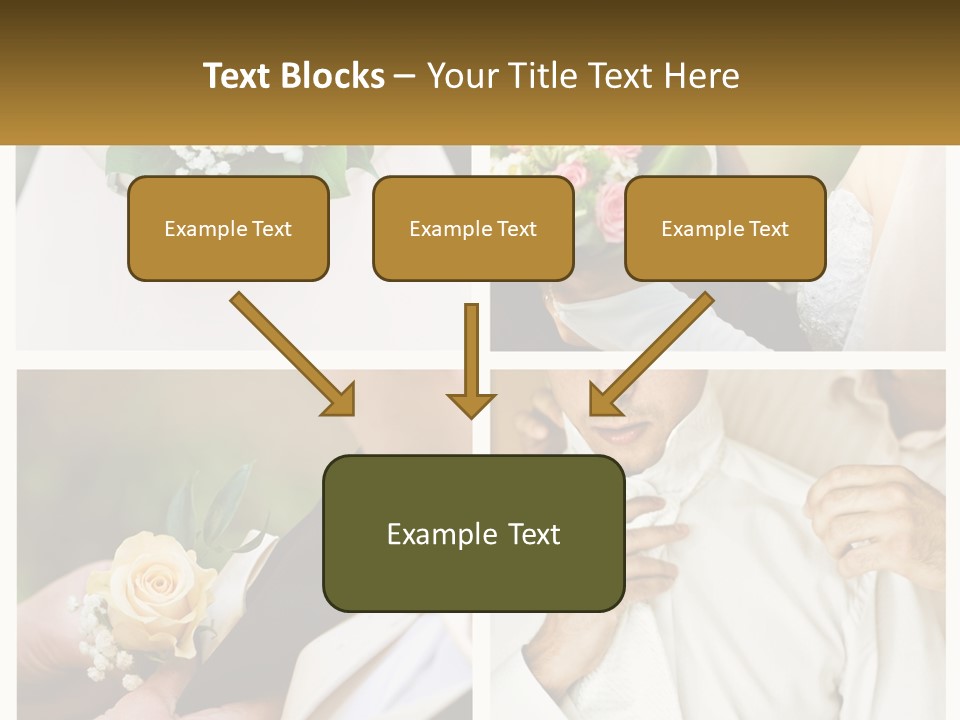 Text Blocks – Your Title Text Here

Example Text

Example Text

Example Text

Example Text